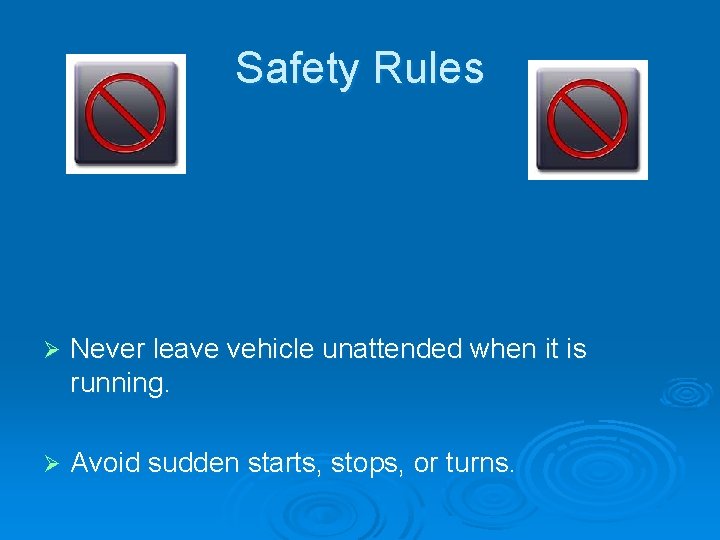 Safety Rules

➢ Never leave vehicle unattended when it is running.

➢ Avoid sudden starts, stops, or turns.